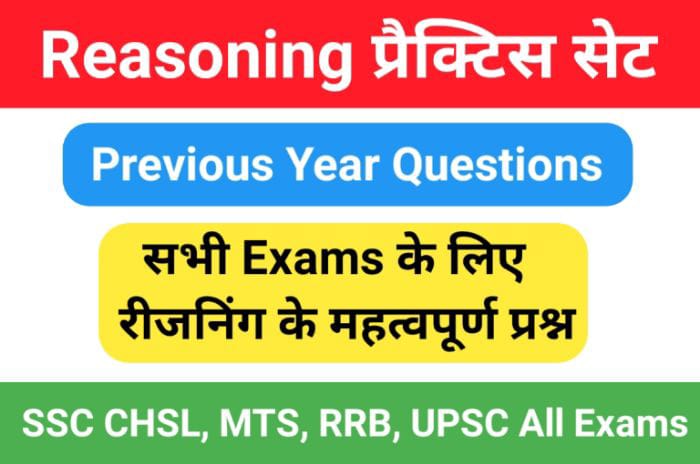 Reasoning प्रैक्टिस सेट

Previous Year Questions

सभी Exams के लिए
रीजनिंग के महत्वपूर्ण प्रश्न

SSC CHSL, MTS, RRB, UPSC All Exams